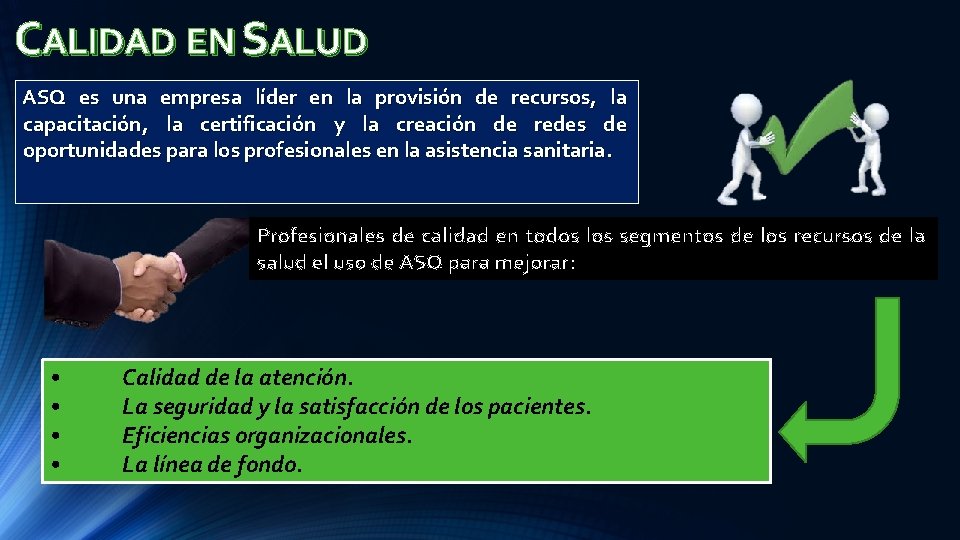 CALIDAD EN SALUD

ASQ es una empresa líder en la provisión de recursos, la capacitación, la certificación y la creación de redes de oportunidades para los profesionales en la asistencia sanitaria.

Profesionales de calidad en todos los segmentos de los recursos de la salud el uso de ASQ para mejorar:

• Calidad de la atención.
• La seguridad y la satisfacción de los pacientes.
• Eficiencias organizacionales.
• La línea de fondo.